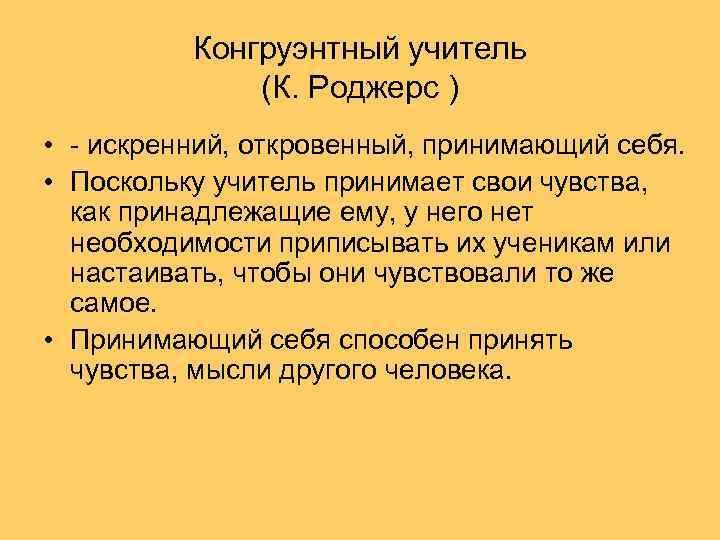 Конгруэнтный учитель
(К. Роджерс )

• - искренний, откровенный, принимающий себя.

• Поскольку учитель принимает свои чувства, как принадлежащие ему, у него нет необходимости приписывать их ученикам или настаивать, чтобы они чувствовали то же самое.

• Принимающий себя способен принять чувства, мысли другого человека.